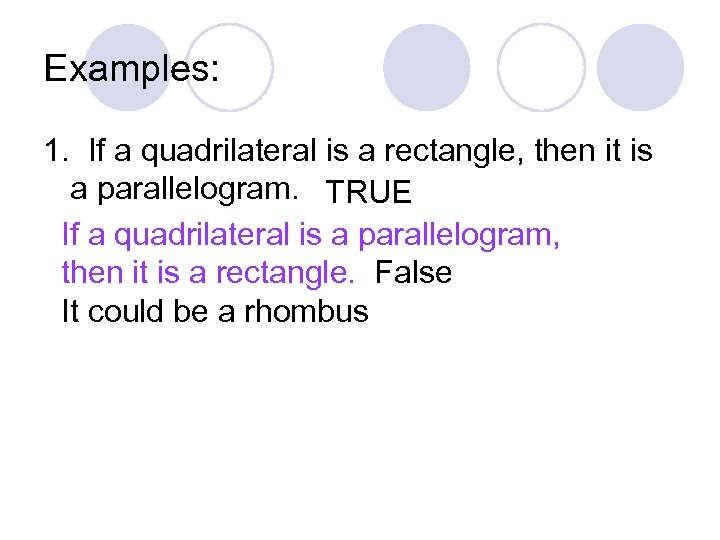 Examples:

1. If a quadrilateral is a rectangle, then it is a parallelogram. TRUE

If a quadrilateral is a parallelogram, then it is a rectangle. False

It could be a rhombus